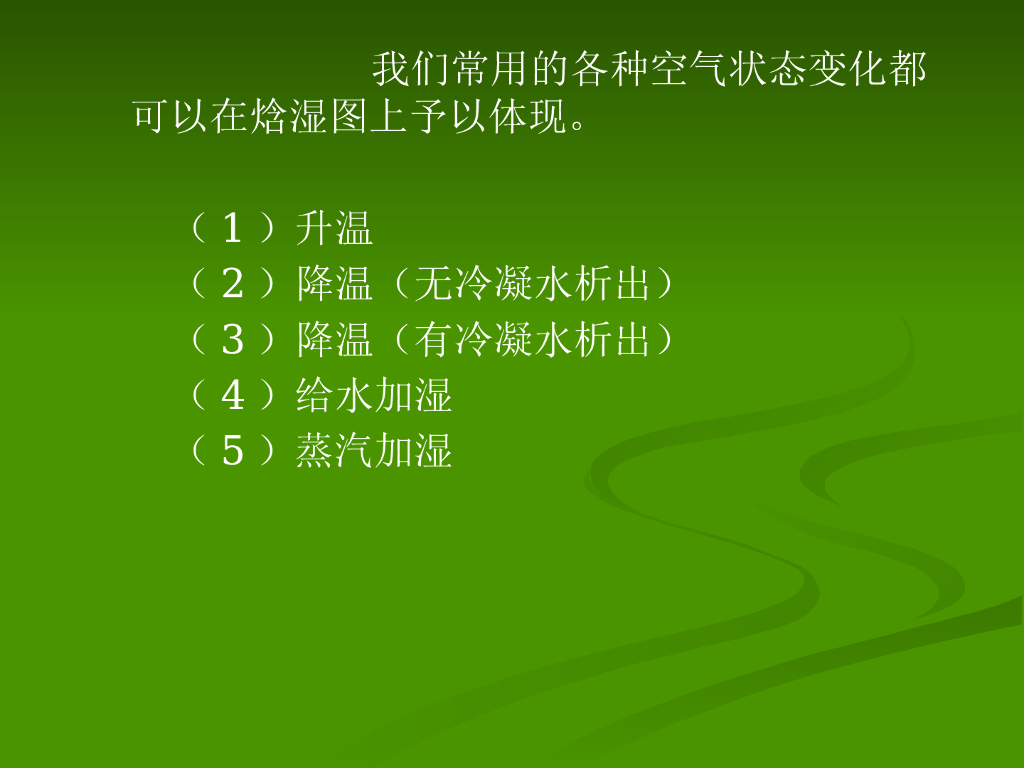 我们常用的各种空气状态变化都可以在焓湿图上予以体现。

（1）升温
（2）降温（无冷凝水析出）
（3）降温（有冷凝水析出）
（4）给水加湿
（5）蒸汽加湿